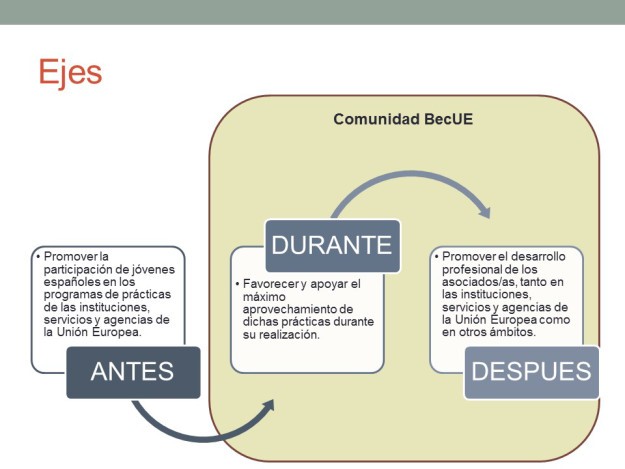 Ejes

Comunidad BecUE

• Promover la participación de jóvenes españoles en los programas de prácticas de las instituciones, servicios y agencias de la Unión Europea.

ANTES

DURANTE

• Favorecer y apoyar el máximo aprovechamiento de dichas prácticas durante su realización.

• Promover el desarrollo profesional de los asociados/as, tanto en las instituciones, servicios y agencias de la Unión Europea como en otros ámbitos.

DESPUES